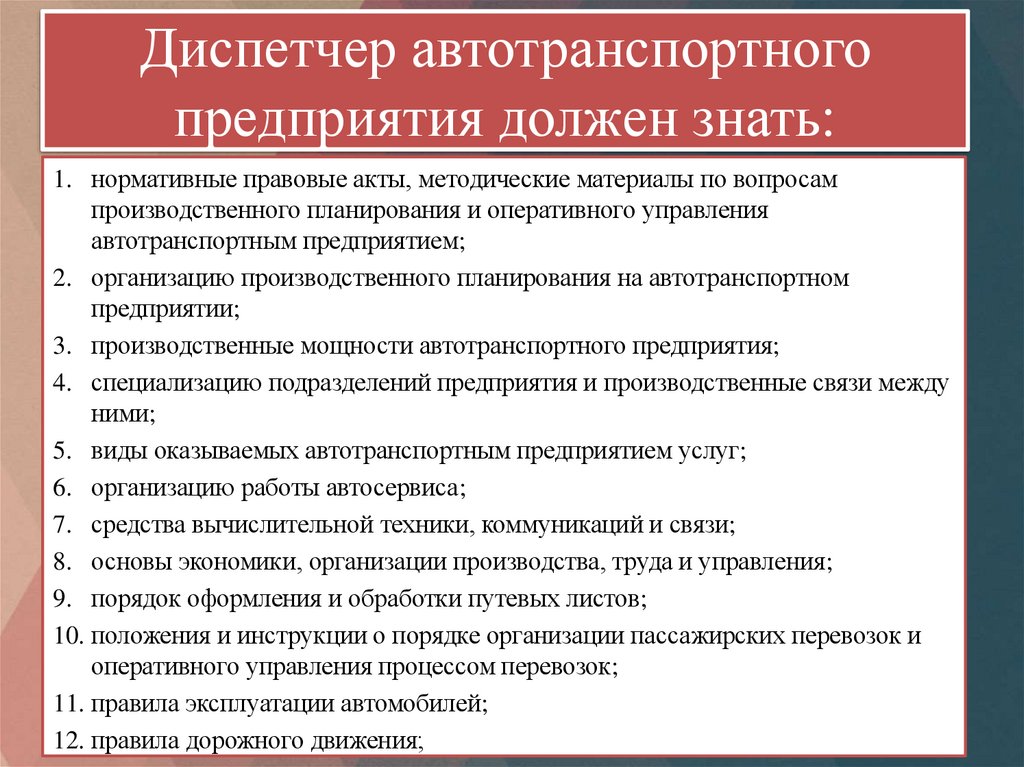 Диспетчер автотранспортного предприятия должен знать:

1. нормативные правовые акты, методические материалы по вопросам производственного планирования и оперативного управления автотранспортным предприятием;
2. организацию производственного планирования на автотранспортном предприятии;
3. производственные мощности автотранспортного предприятия;
4. специализацию подразделений предприятия и производственные связи между ними;
5. виды оказываемых автотранспортным предприятием услуг;
6. организацию работы автосервиса;
7. средства вычислительной техники, коммуникаций и связи;
8. основы экономики, организации производства, труда и управления;
9. порядок оформления и обработки путевых листов;
10. положения и инструкции о порядке организации пассажирских перевозок и оперативного управления процессом перевозок;
11. правила эксплуатации автомобилей;
12. правила дорожного движения;